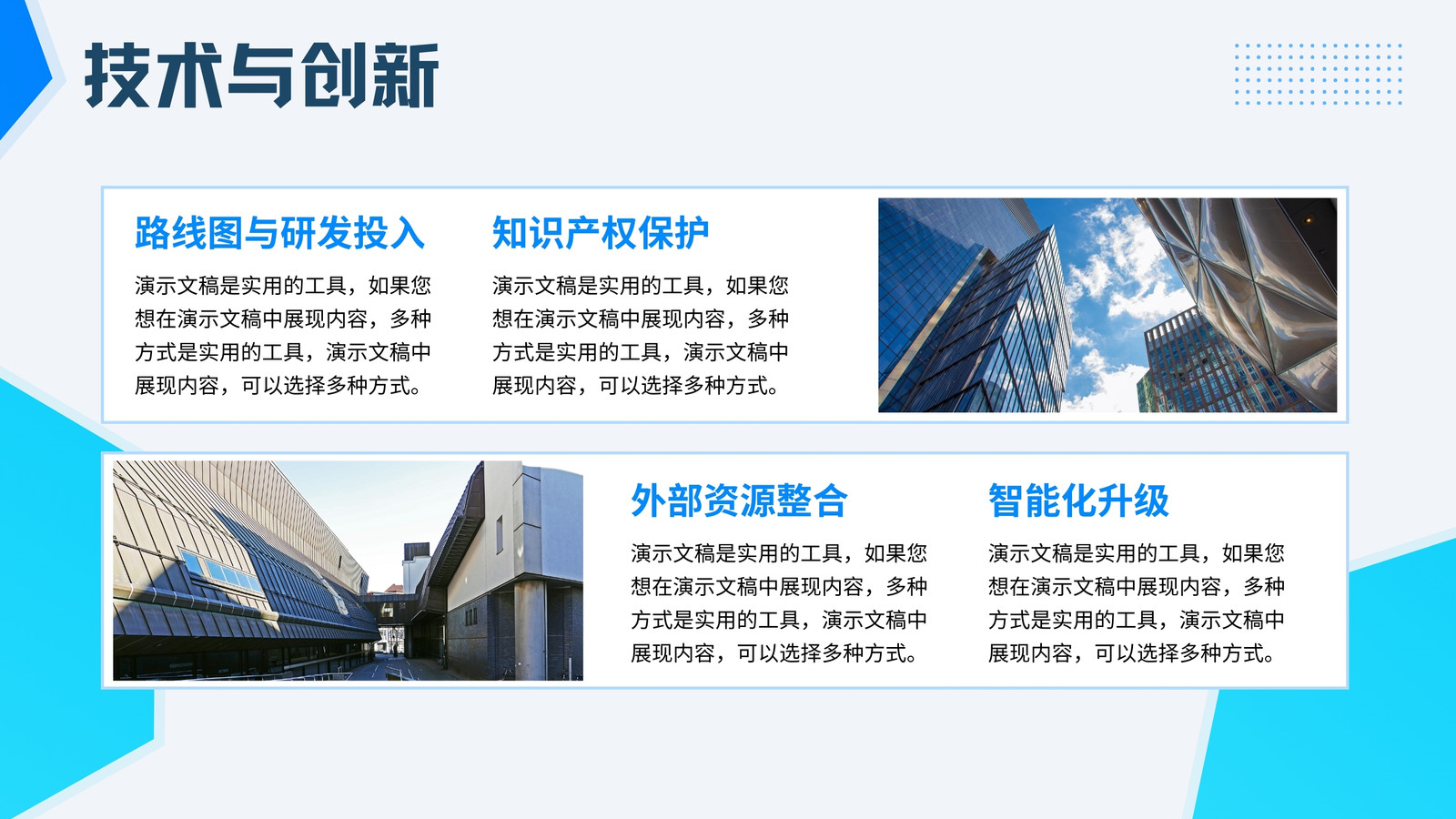 技术与创新

路线图与研发投入

演示文稿是实用的工具，如果您想在演示文稿中展现内容，多种方式是实用的工具，演示文稿中展现内容，可以选择多种方式。

知识产权保护

演示文稿是实用的工具，如果您想在演示文稿中展现内容，多种方式是实用的工具，演示文稿中展现内容，可以选择多种方式。

外部资源整合

演示文稿是实用的工具，如果您想在演示文稿中展现内容，多种方式是实用的工具，演示文稿中展现内容，可以选择多种方式。

智能化升级

演示文稿是实用的工具，如果您想在演示文稿中展现内容，多种方式是实用的工具，演示文稿中展现内容，可以选择多种方式。